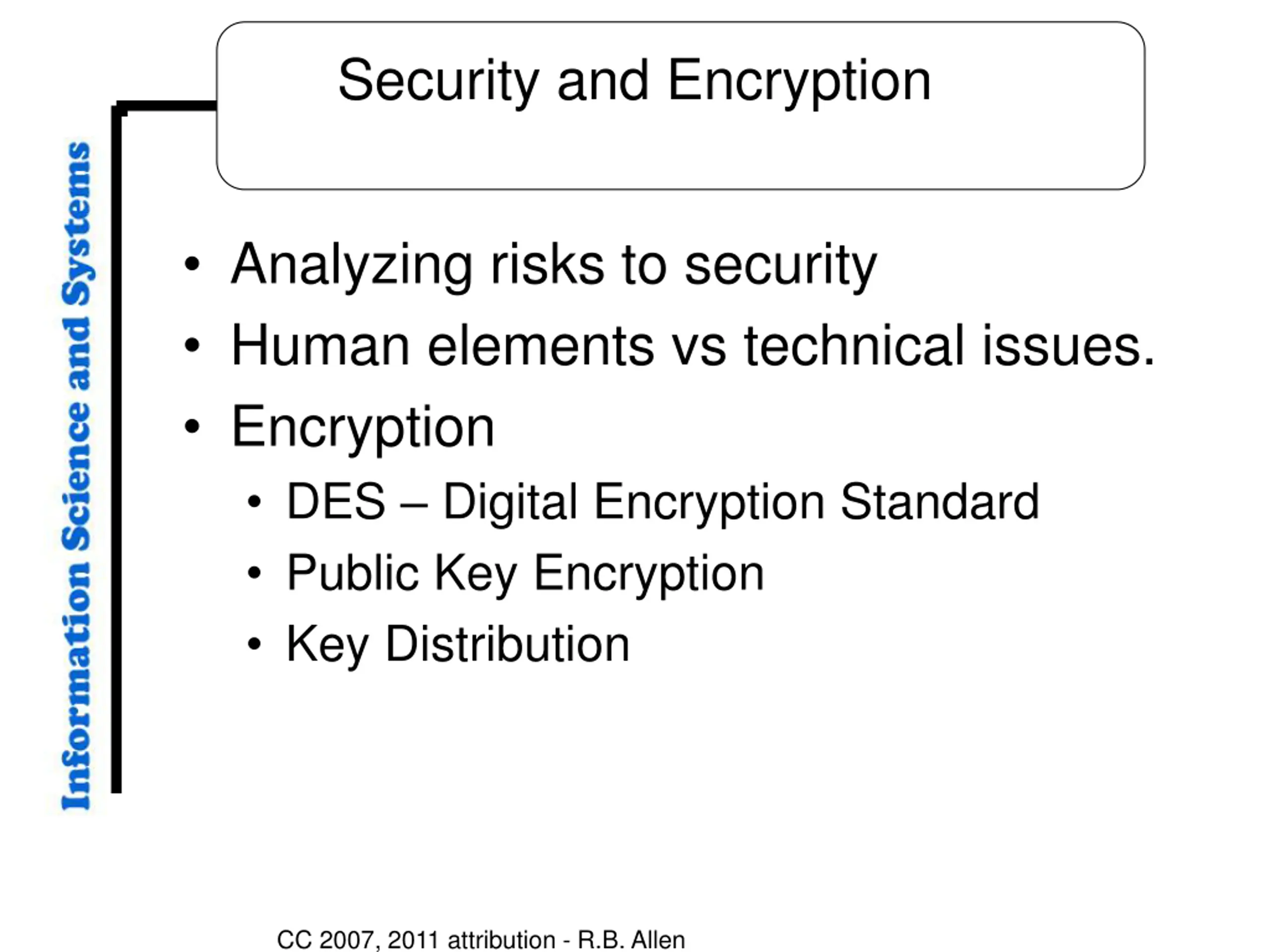 Information Science and Systems

Security and Encryption

• Analyzing risks to security
• Human elements vs technical issues.
• Encryption
  • DES – Digital Encryption Standard
  • Public Key Encryption
  • Key Distribution

CC 2007, 2011 attribution - R.B. Allen